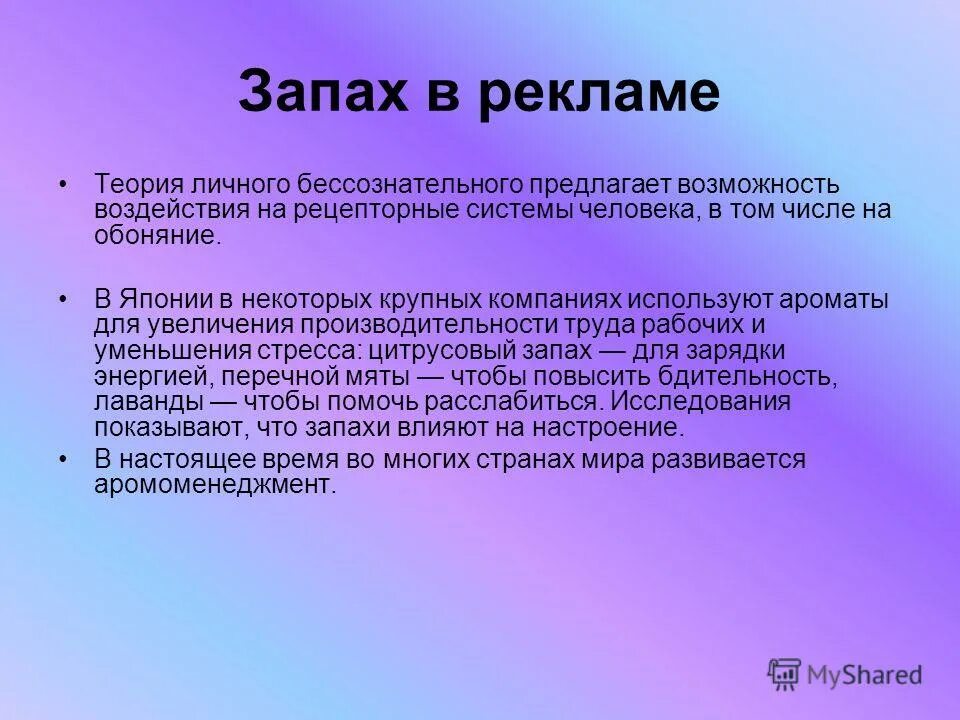 Запах в рекламе

• Теория личного бессознательного предлагает возможность воздействия на рецепторные системы человека, в том числе на обоняние.

• В Японии в некоторых крупных компаниях используют ароматы для увеличения производительности труда рабочих и уменьшения стресса: цитрусовый запах — для зарядки энергией, перечной мяты — чтобы повысить бдительность, лаванды — чтобы помочь расслабиться. Исследования показывают, что запахи влияют на настроение.

• В настоящее время во многих странах мира развивается аромоменеджмент.

MyShared